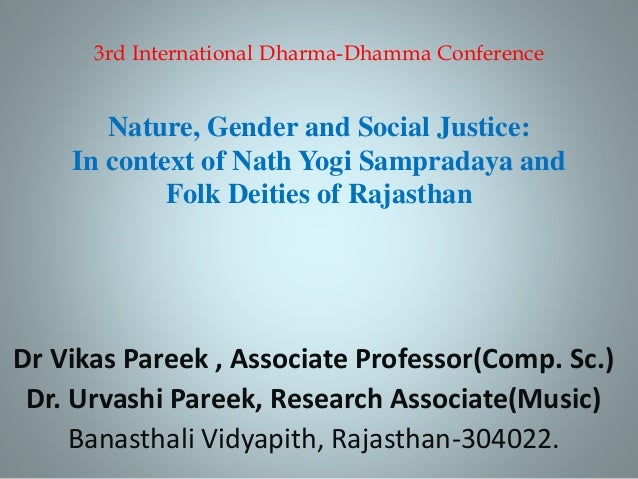 3rd International Dharma-Dhamma Conference

Nature, Gender and Social Justice: In context of Nath Yogi Sampradaya and Folk Deities of Rajasthan

Dr Vikas Pareek , Associate Professor(Comp. Sc.)
Dr. Urvashi Pareek, Research Associate(Music)
Banasthali Vidyapith, Rajasthan-304022.